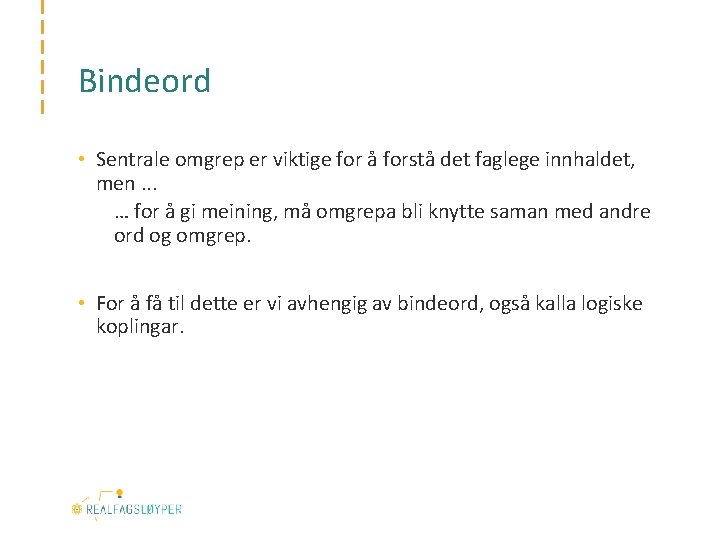 Bindeord

• Sentrale omgrep er viktige for å forstå det faglege innhaldet, men ...

… for å gi meining, må omgrepa bli knytte saman med andre ord og omgrep.

• For å få til dette er vi avhengig av bindeord, også kalla logiske koplingar.

REALFAGSLØYPER